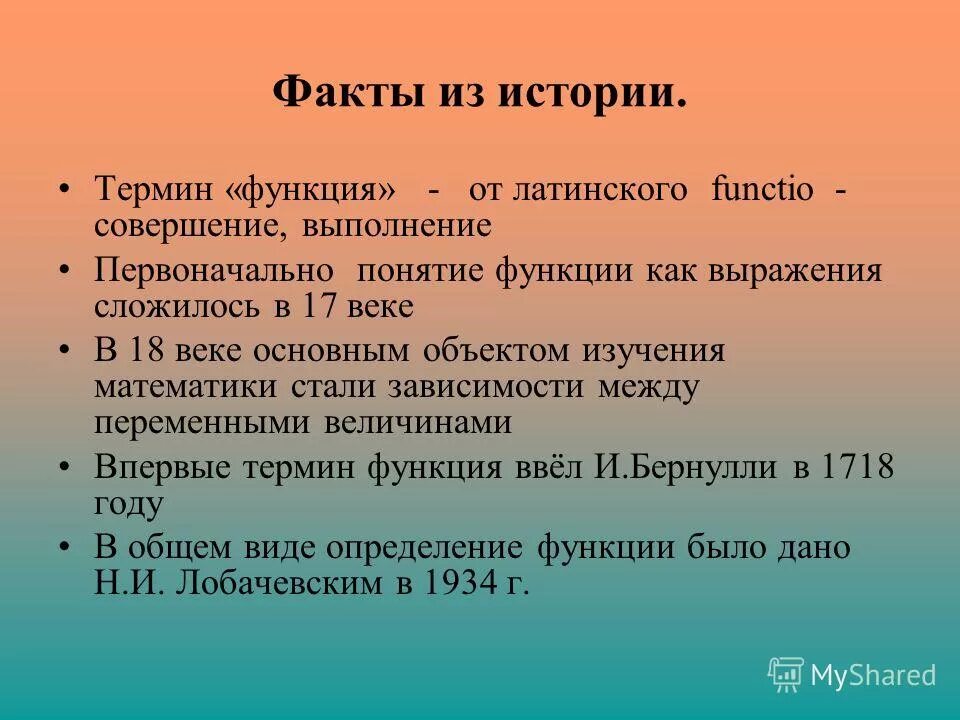 Факты из истории.

• Термин «функция» - от латинского functio - совершение, выполнение
• Первоначально понятие функции как выражения сложилось в 17 веке
• В 18 веке основным объектом изучения математики стали зависимости между переменными величинами
• Впервые термин функция ввёл И.Бернулли в 1718 году
• В общем виде определение функции было дано Н.И. Лобачевским в 1934 г.

MyShared